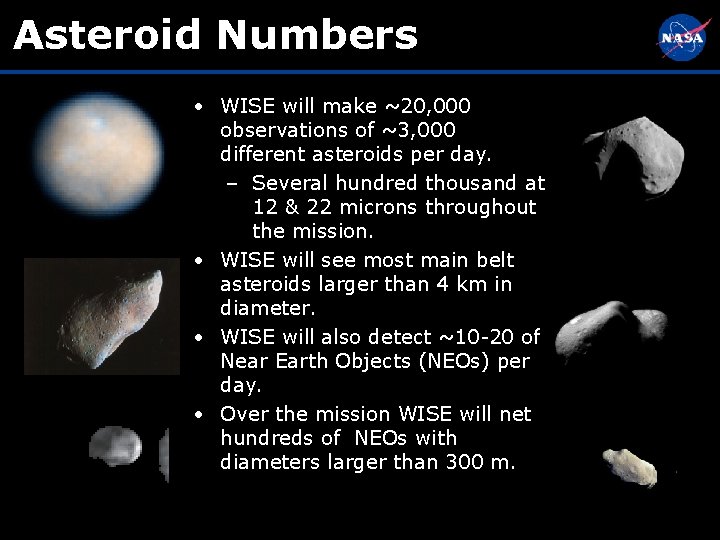 Asteroid Numbers

NASA

• WISE will make ~20,000 observations of ~3,000 different asteroids per day.
– Several hundred thousand at 12 & 22 microns throughout the mission.
• WISE will see most main belt asteroids larger than 4 km in diameter.
• WISE will also detect ~10-20 of Near Earth Objects (NEOs) per day.
• Over the mission WISE will net hundreds of NEOs with diameters larger than 300 m.